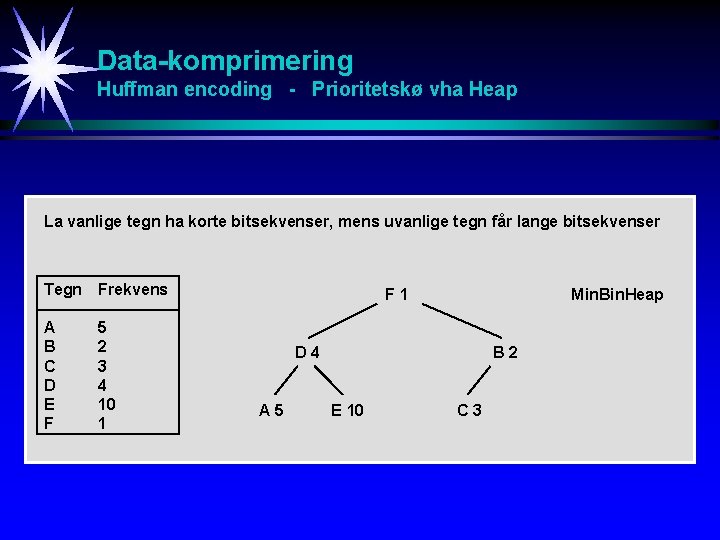 Data-komprimering
Huffman encoding - Prioritetskø vha Heap

La vanlige tegn ha korte bitsekvenser, mens uvanlige tegn får lange bitsekvenser

| Tegn | Frekvens |
|---|---|
| A | 5 |
| B | 2 |
| C | 3 |
| D | 4 |
| E | 10 |
| F | 1 |

F 1
D 4
B 2
A 5
E 10
C 3

MinBinHeap